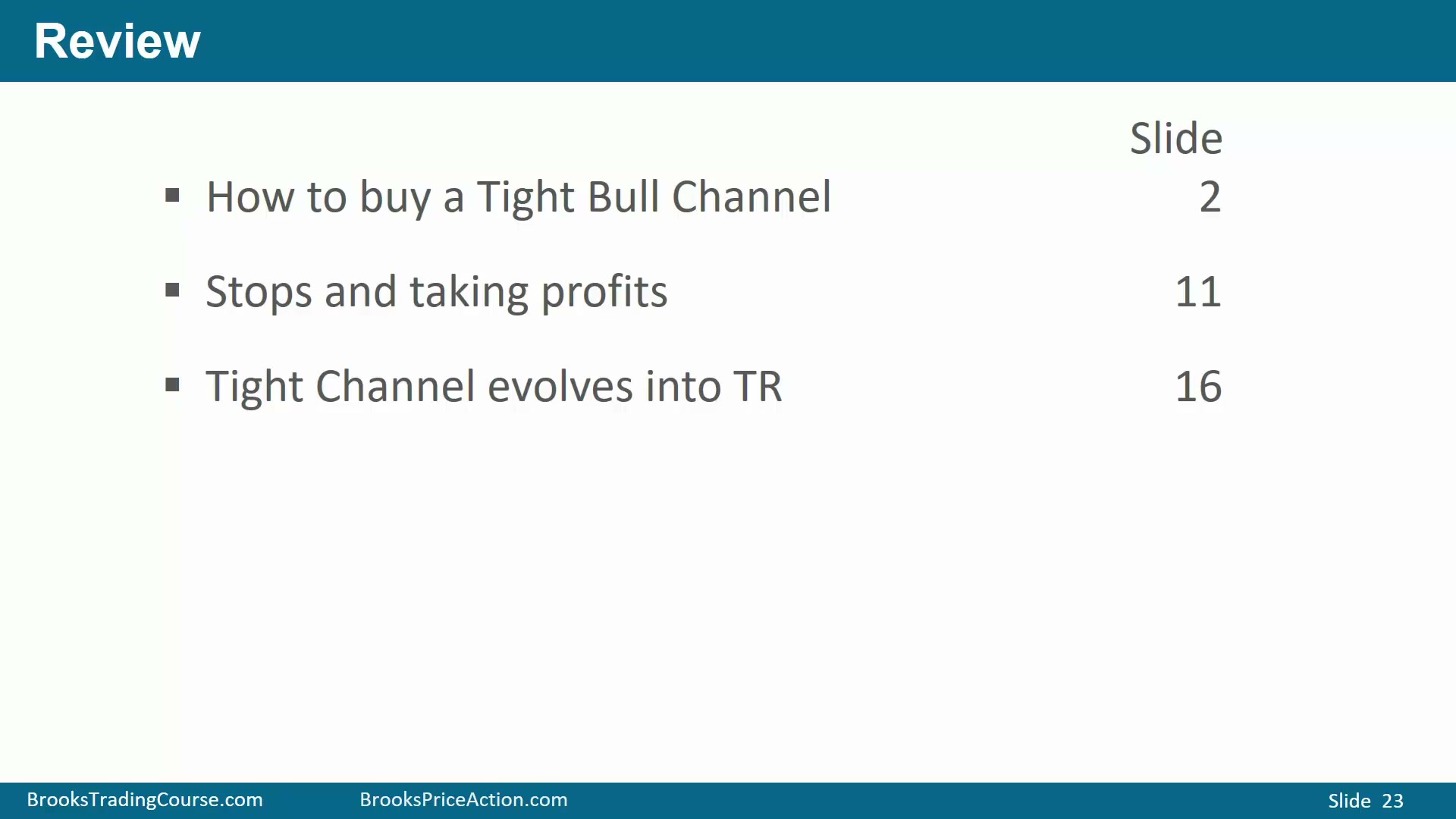 Review

Slide

▪ How to buy a Tight Bull Channel 2

▪ Stops and taking profits 11

▪ Tight Channel evolves into TR 16

BrooksTradingCourse.com BrooksPriceAction.com Slide 23